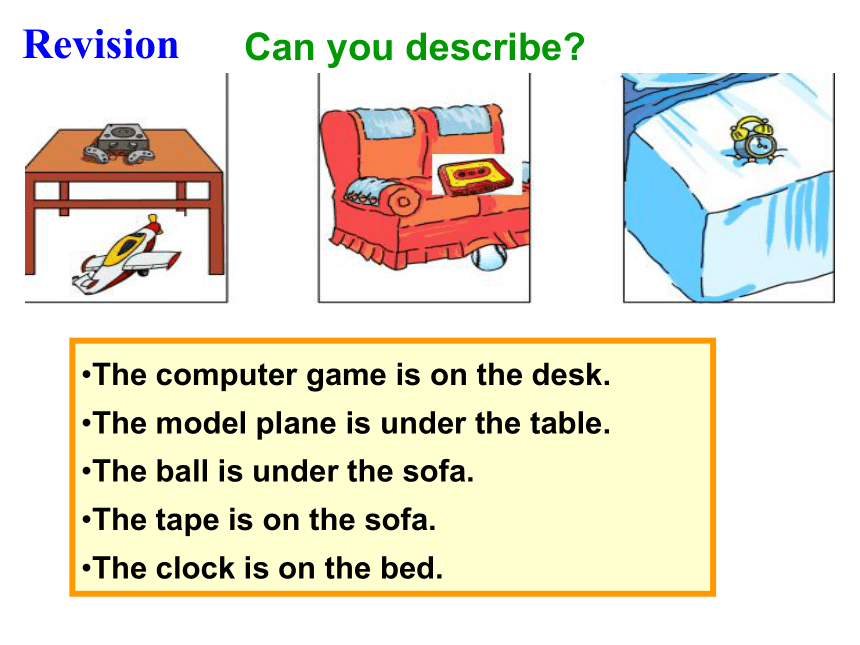 Revision Can you describe?

•The computer game is on the desk.
•The model plane is under the table.
•The ball is under the sofa.
•The tape is on the sofa.
•The clock is on the bed.